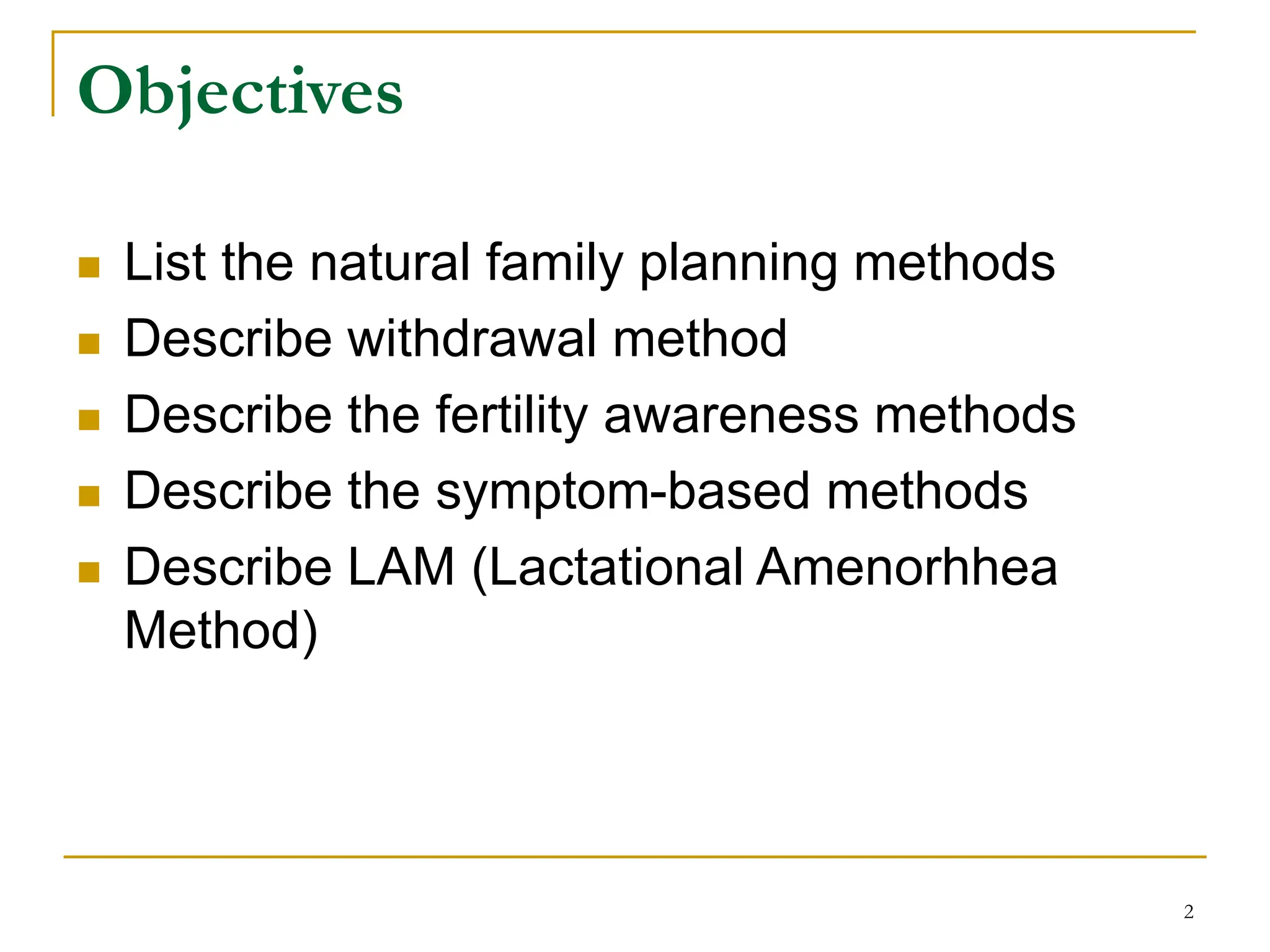 Objectives

- List the natural family planning methods
- Describe withdrawal method
- Describe the fertility awareness methods
- Describe the symptom-based methods
- Describe LAM (Lactational Amenorhhea Method)

2